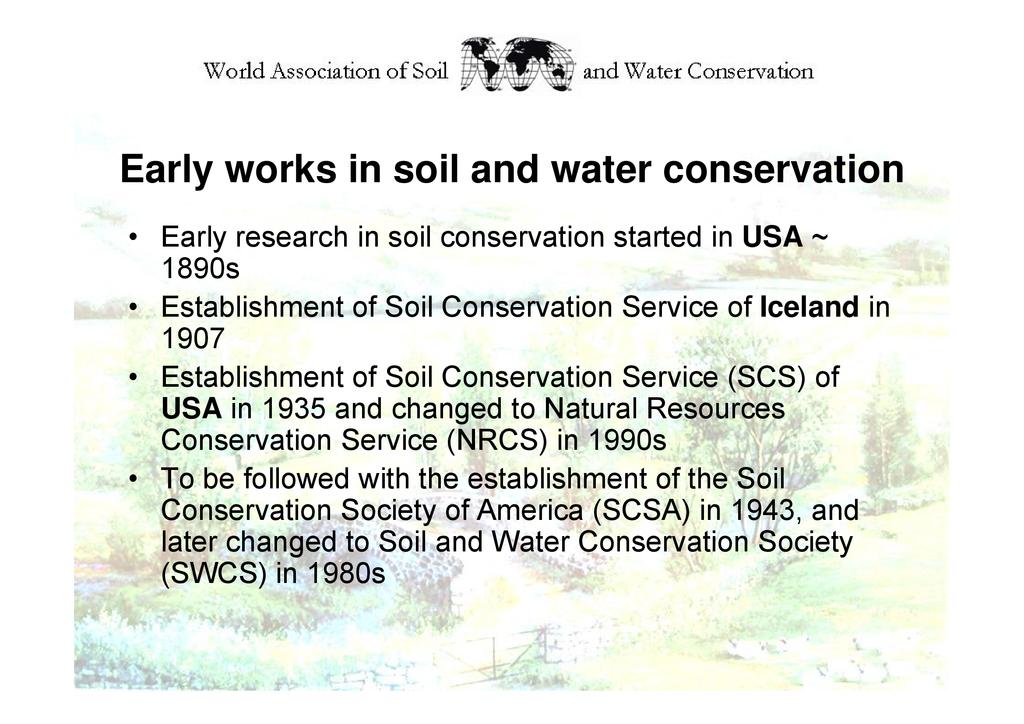 World Association of Soil and Water Conservation

Early works in soil and water conservation

• Early research in soil conservation started in USA ~ 1890s
• Establishment of Soil Conservation Service of Iceland in 1907
• Establishment of Soil Conservation Service (SCS) of USA in 1935 and changed to Natural Resources Conservation Service (NRCS) in 1990s
• To be followed with the establishment of the Soil Conservation Society of America (SCSA) in 1943, and later changed to Soil and Water Conservation Society (SWCS) in 1980s